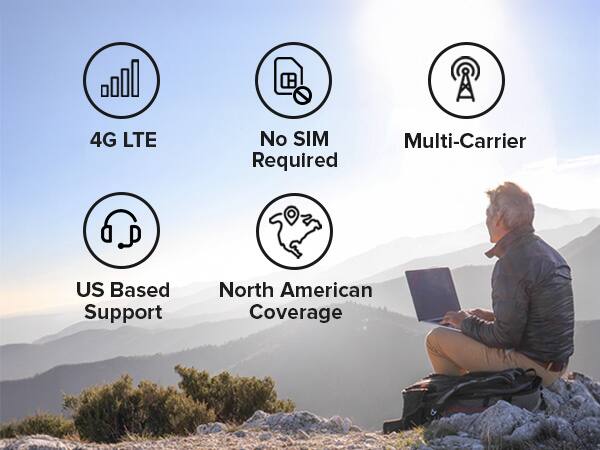 4G LTE

No SIM Required

Multi-Carrier

US Based Support

North American Coverage